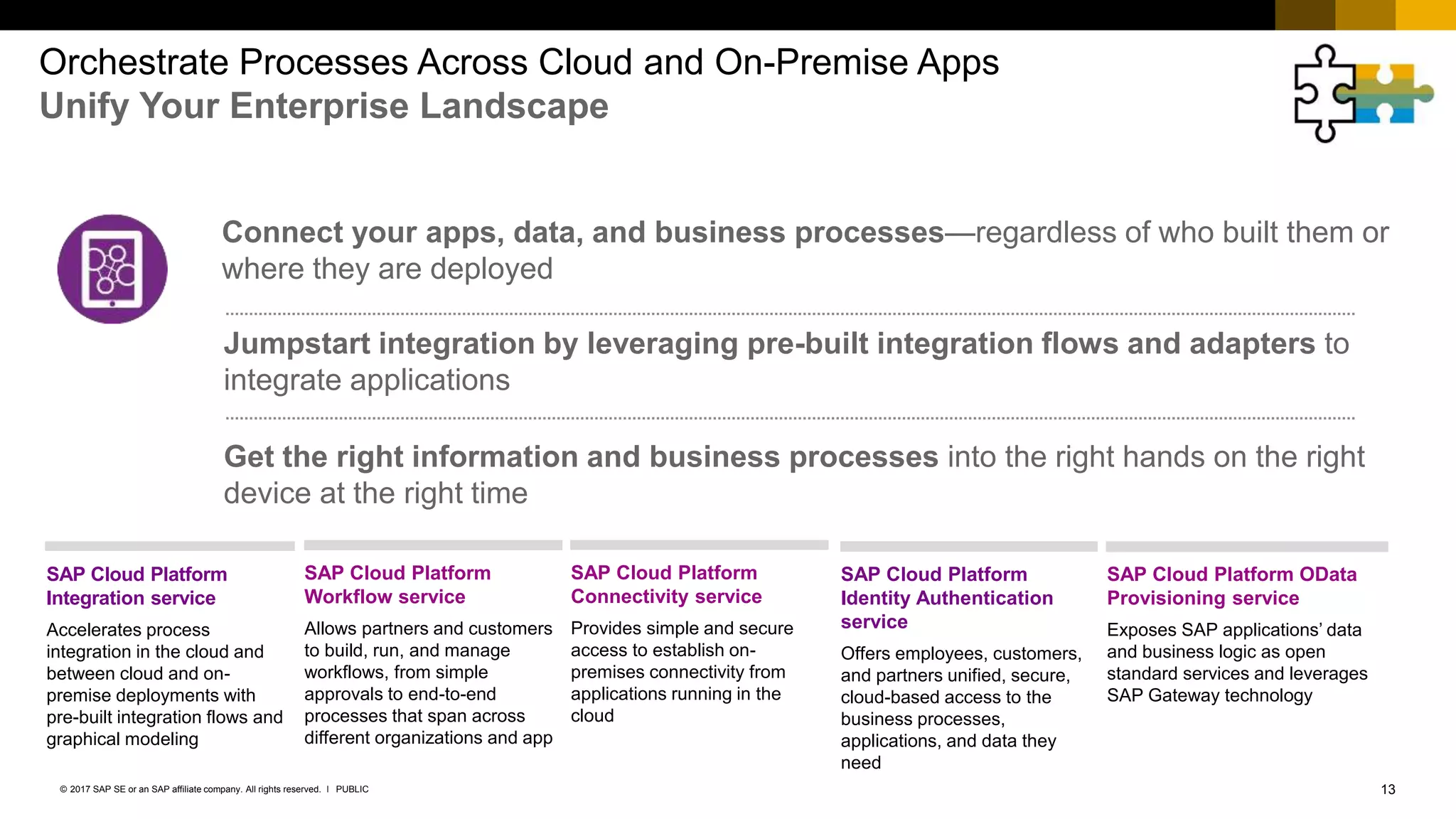 Orchestrate Processes Across Cloud and On-Premise Apps
Unify Your Enterprise Landscape

Connect your apps, data, and business processes—regardless of who built them or where they are deployed

Jumpstart integration by leveraging pre-built integration flows and adapters to integrate applications

Get the right information and business processes into the right hands on the right device at the right time

SAP Cloud Platform Integration service

Accelerates process integration in the cloud and between cloud and on-premise deployments with pre-built integration flows and graphical modeling

SAP Cloud Platform Workflow service

Allows partners and customers to build, run, and manage workflows, from simple approvals to end-to-end processes that span across different organizations and app

SAP Cloud Platform Connectivity service

Provides simple and secure access to establish on-premises connectivity from applications running in the cloud

SAP Cloud Platform Identity Authentication service

Offers employees, customers, and partners unified, secure, cloud-based access to the business processes, applications, and data they need

SAP Cloud Platform OData Provisioning service

Exposes SAP applications' data and business logic as open standard services and leverages SAP Gateway technology

© 2017 SAP SE or an SAP affiliate company. All rights reserved. I PUBLIC

13